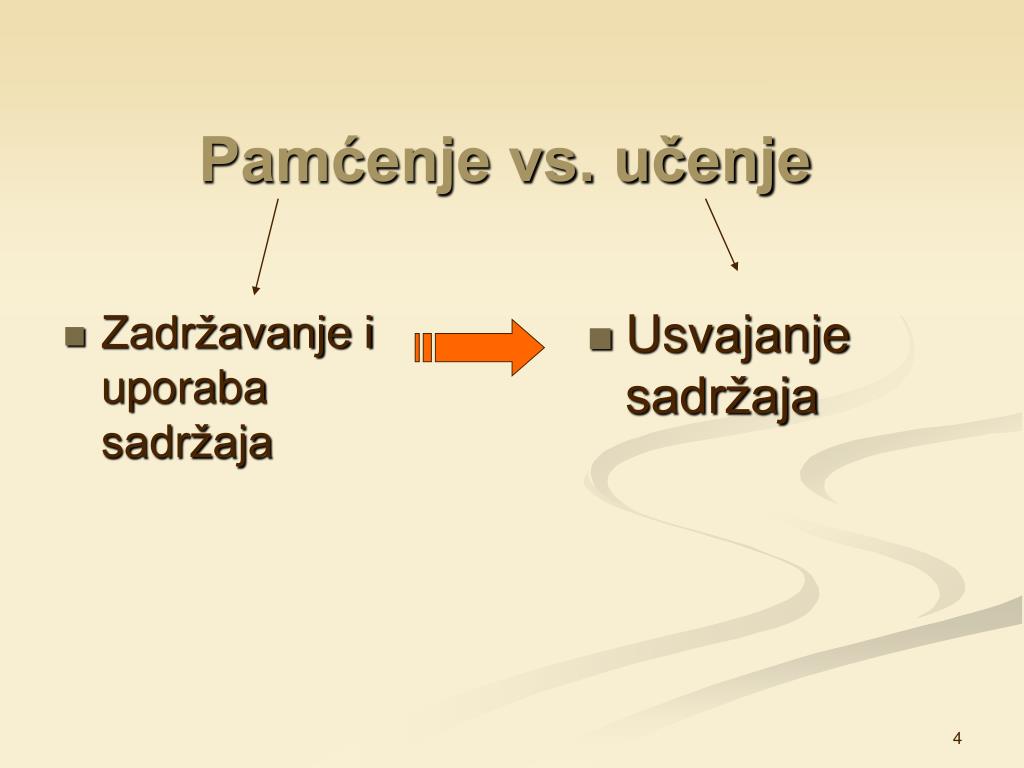 Pamćenje vs. učenje

- Zadržavanje i uporaba sadržaja

- Usvajanje sadržaja

4